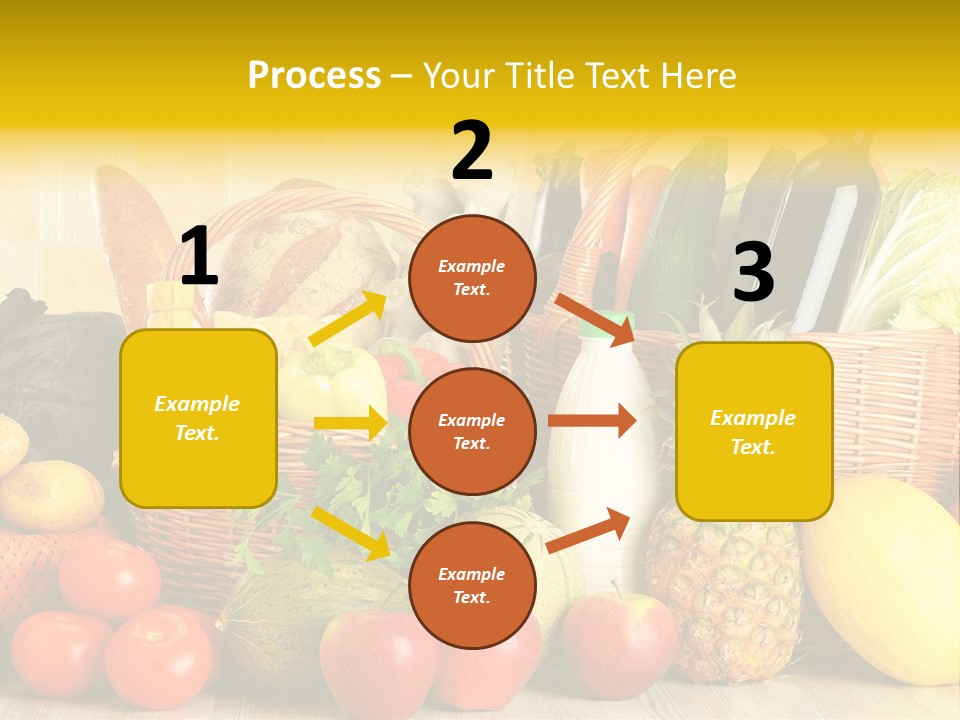 Process – Your Title Text Here

1

Example Text.

2

Example Text.

Example Text.

Example Text.

3

Example Text.